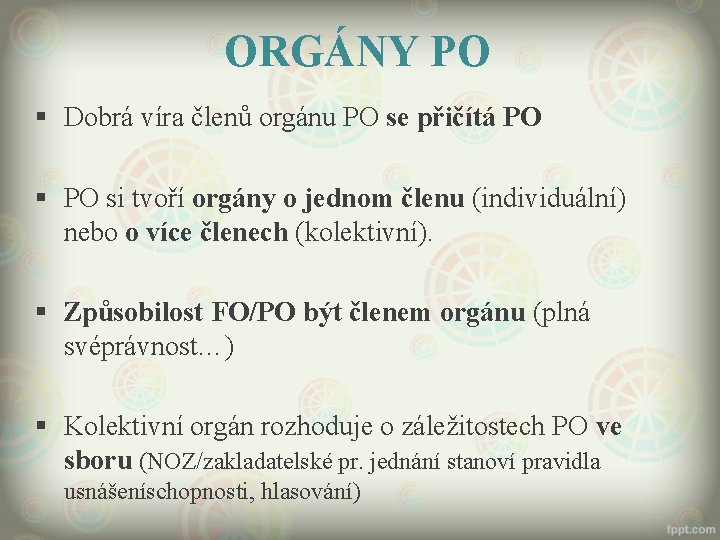 ORGÁNY PO

▪ Dobrá víra členů orgánu PO se přičítá PO

▪ PO si tvoří orgány o jednom členu (individuální) nebo o více členech (kolektivní).

▪ Způsobilost FO/PO být členem orgánu (plná svéprávnost…)

▪ Kolektivní orgán rozhoduje o záležitostech PO ve sboru (NOZ/zakladatelské pr. jednání stanoví pravidla usnášeníschopnosti, hlasování)

fppt.com